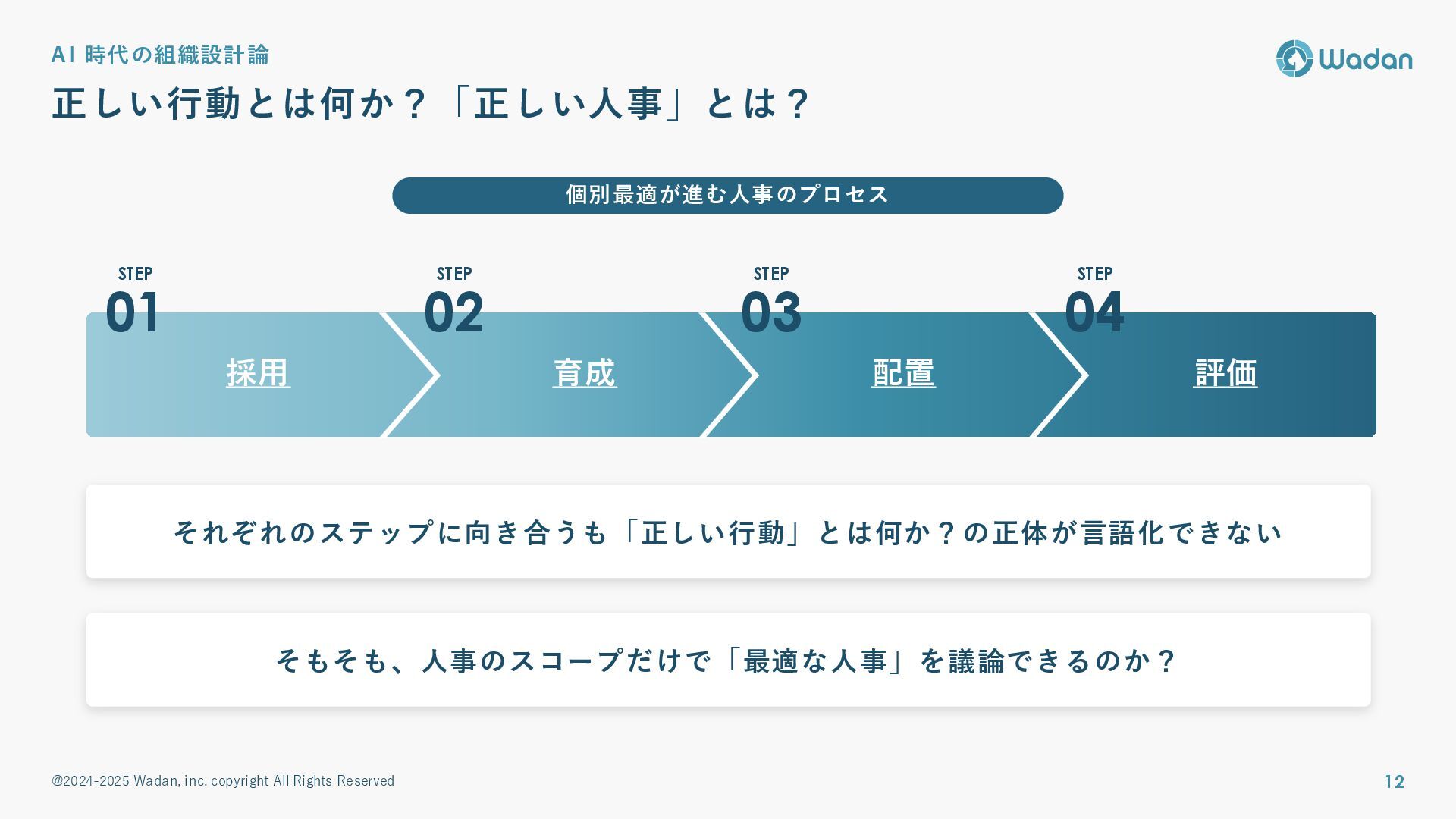 AI 時代の組織設計論

Wadan

正しい行動とは何か？「正しい人事」とは？

個別最適が進む人事のプロセス

STEP 01 採用

STEP 02 育成

STEP 03 配置

STEP 04 評価

それぞれのステップに向き合うも「正しい行動」とは何か？の正体が言語化できない

そもそも、人事のスコープだけで「最適な人事」を議論できるのか？

@2024-2025 Wadan, inc. copyright All Rights Reserved

12